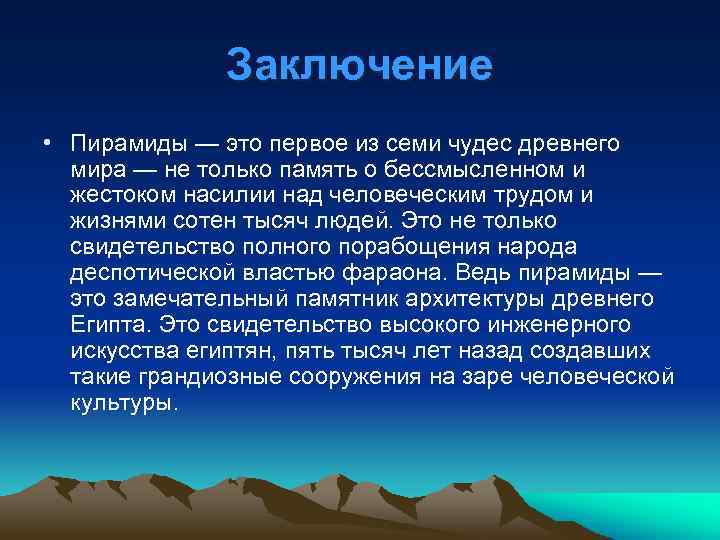 Заключение

• Пирамиды — это первое из семи чудес древнего мира — не только память о бессмысленном и жестоком насилии над человеческим трудом и жизнями сотен тысяч людей. Это не только свидетельство полного порабощения народа деспотической властью фараона. Ведь пирамиды — это замечательный памятник архитектуры древнего Египта. Это свидетельство высокого инженерного искусства египтян, пять тысяч лет назад создавших такие грандиозные сооружения на заре человеческой культуры.